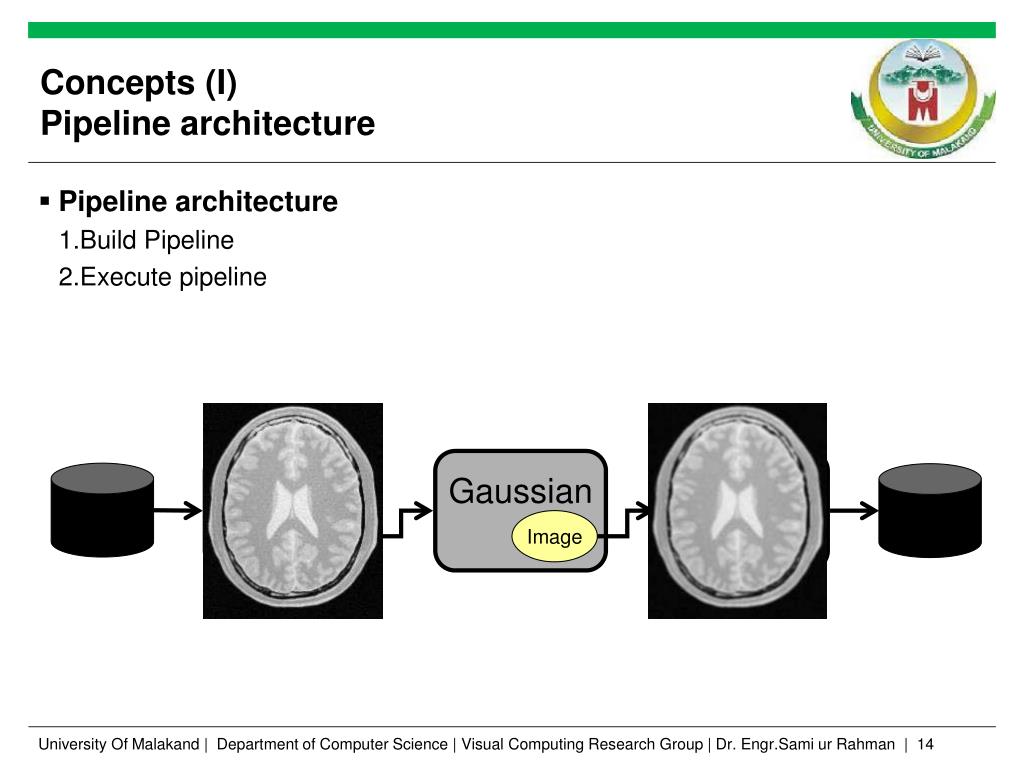 Concepts (I)
Pipeline architecture

UNIVERSITY OF MALAKAND

▪ Pipeline architecture
1.Build Pipeline
2.Execute pipeline

Gaussian
Image

University Of Malakand | Department of Computer Science | Visual Computing Research Group | Dr. Engr.Sami ur Rahman | 14